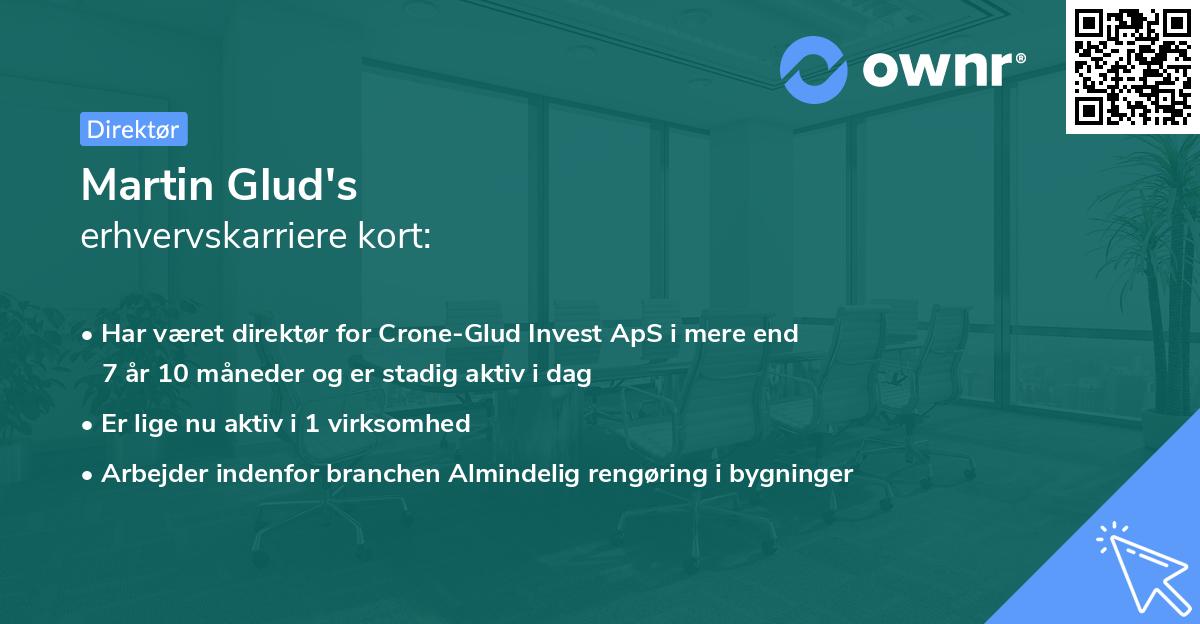 ownr®

Direktør

Martin Glud's
erhvervskarriere kort:

• Har været direktør for Crone-Glud Invest ApS i mere end 7 år 10 måneder og er stadig aktiv i dag

• Er lige nu aktiv i 1 virksomhed

• Arbejder indenfor branchen Almindelig rengøring i bygninger